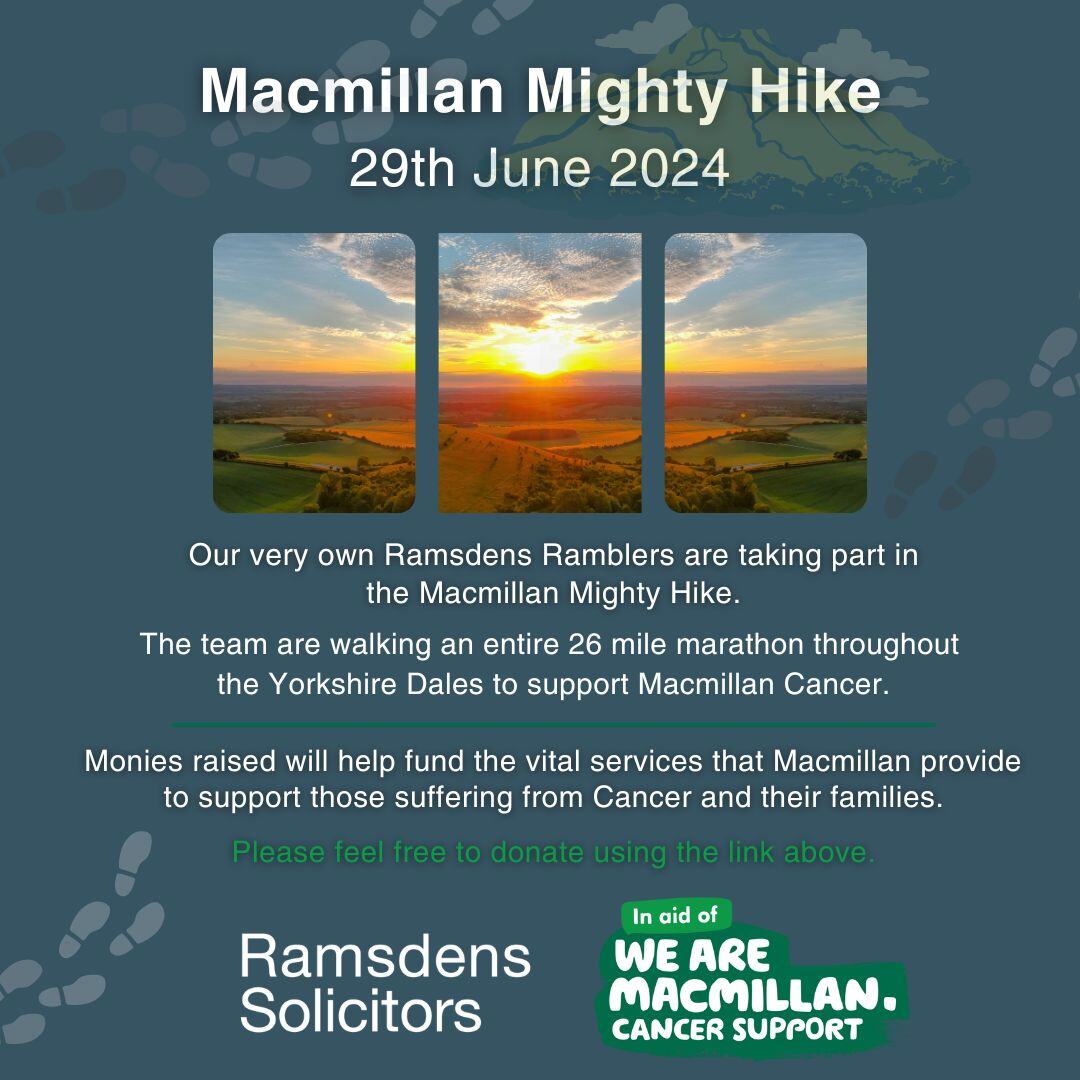 Macmillan Mighty Hike
29th June 2024

Our very own Ramsdens Ramblers are taking part in the Macmillan Mighty Hike.

The team are walking an entire 26 mile marathon throughout the Yorkshire Dales to support Macmillan Cancer.

Monies raised will help fund the vital services that Macmillan provide to support those suffering from Cancer and their families.

Please feel free to donate using the link above.

Ramsdens Solicitors

In aid of
WE ARE MACMILLAN.
CANCER SUPPORT